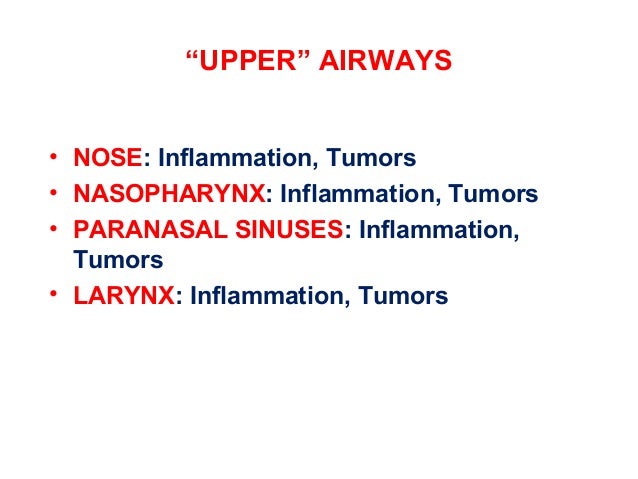 “UPPER” AIRWAYS

• NOSE: Inflammation, Tumors
• NASOPHARYNX: Inflammation, Tumors
• PARANASAL SINUSES: Inflammation, Tumors
• LARYNX: Inflammation, Tumors